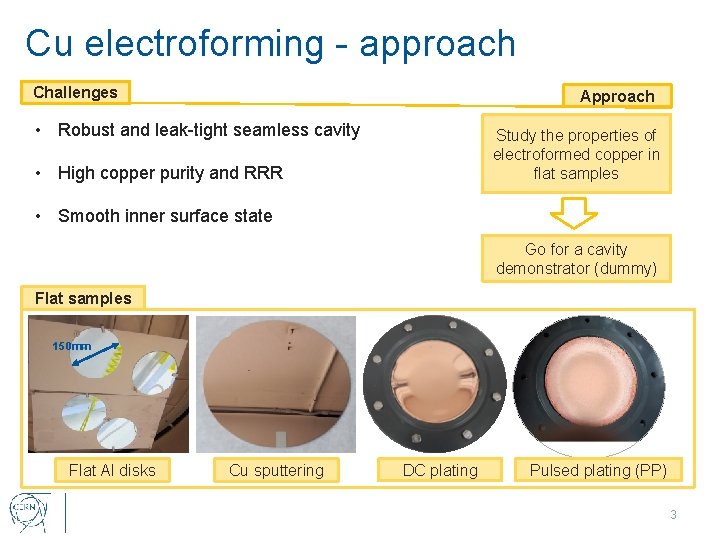 Cu electroforming - approach

Challenges

• Robust and leak-tight seamless cavity

• High copper purity and RRR

• Smooth inner surface state

Approach

Study the properties of electroformed copper in flat samples

Go for a cavity demonstrator (dummy)

Flat samples

150mm

Flat Al disks

Cu sputtering

DC plating

Pulsed plating (PP)

CERN

3